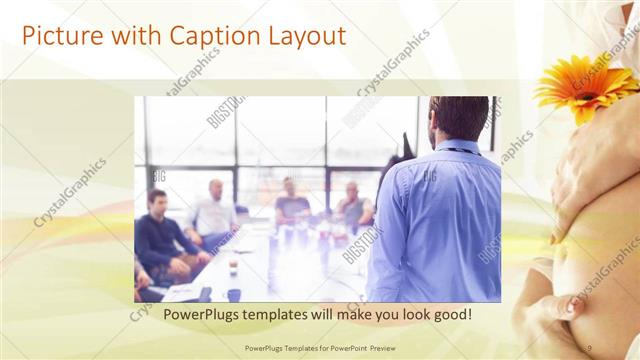 Picture with Caption Layout

CrystalGraphics

BIGSTOCK

PowerPlugs templates will make you look good!

PowerPlugs Templates for PowerPoint Preview

9